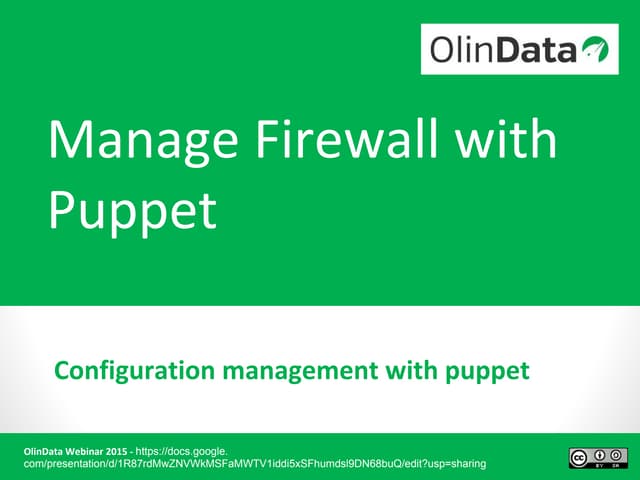 OlinData

Manage Firewall with Puppet

Configuration management with puppet

OlinData Webinar 2015 - https://docs.google.com/presentation/d/1R87rdMwZNVWkMSFaMWTV1iddi5xSFhumdsl9DN68buQ/edit?usp=sharing

cc BY SA